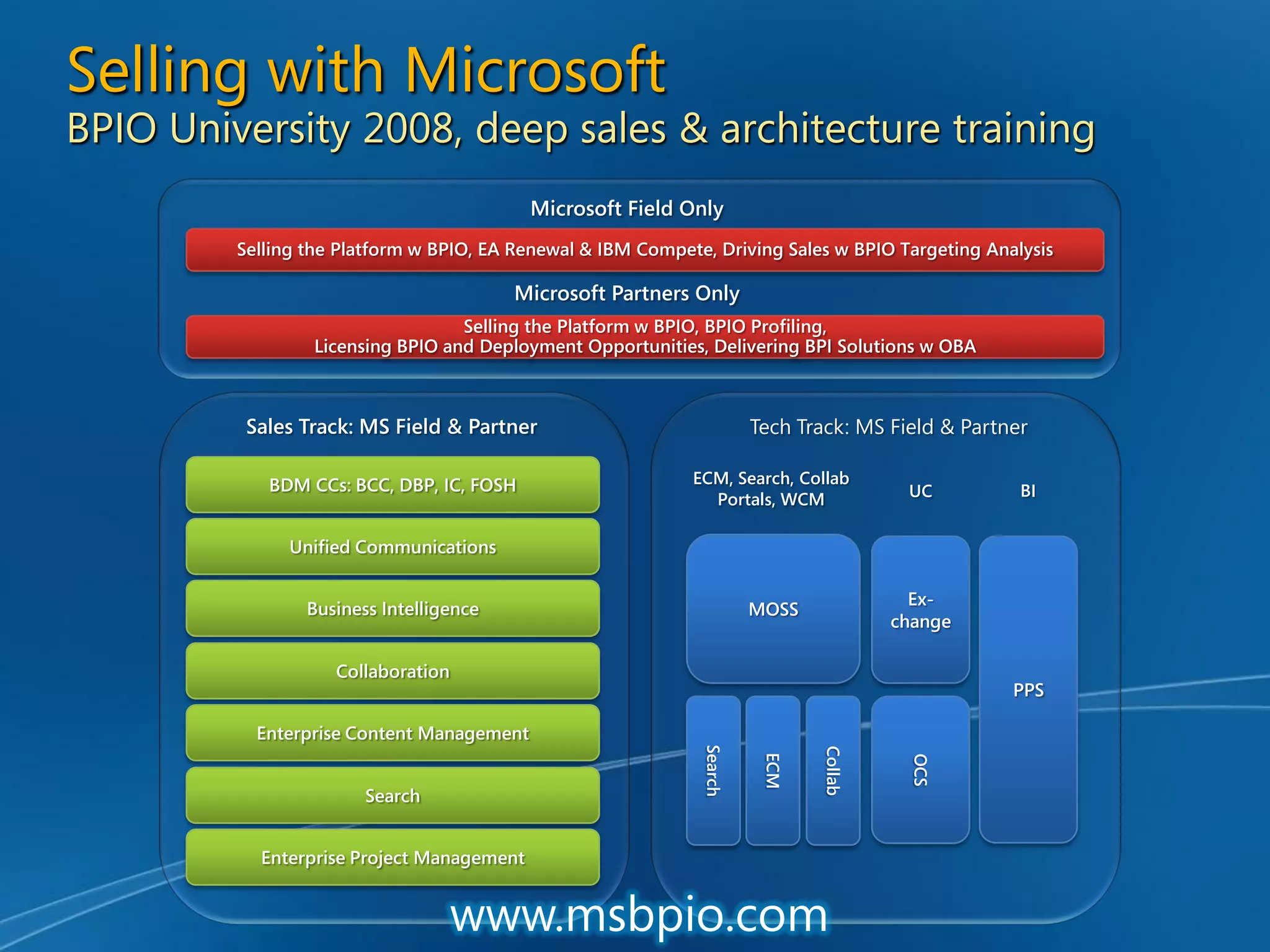 Selling with Microsoft
BPIO University 2008, deep sales & architecture training

Microsoft Field Only

Selling the Platform w BPIO, EA Renewal & IBM Compete, Driving Sales w BPIO Targeting Analysis

Microsoft Partners Only

Selling the Platform w BPIO, BPIO Profiling, Licensing BPIO and Deployment Opportunities, Delivering BPI Solutions w OBA

Sales Track: MS Field & Partner

BDM CCs: BCC, DBP, IC, FOSH

Unified Communications

Business Intelligence

Collaboration

Enterprise Content Management

Search

Enterprise Project Management

Tech Track: MS Field & Partner

ECM, Search, Collab Portals, WCM

UC

BI

MOSS

Ex-change

PPS

Search

ECM

Collab

OCS

www.msbpio.com